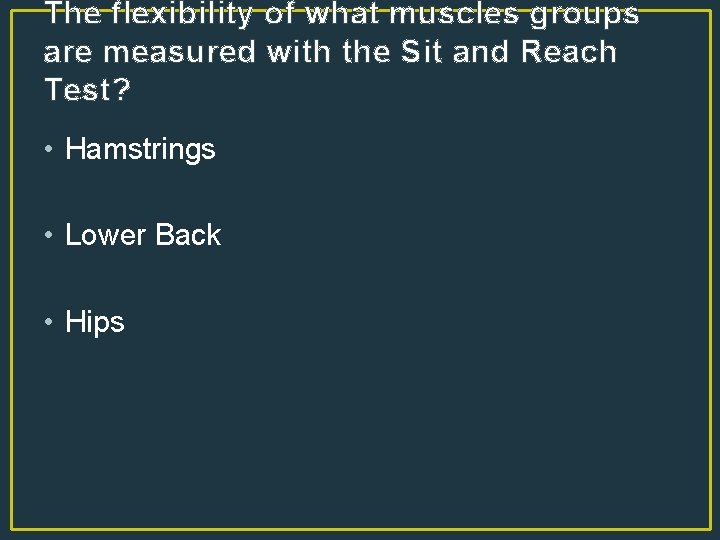 The flexibility of what muscles groups are measured with the Sit and Reach Test?

• Hamstrings

• Lower Back

• Hips